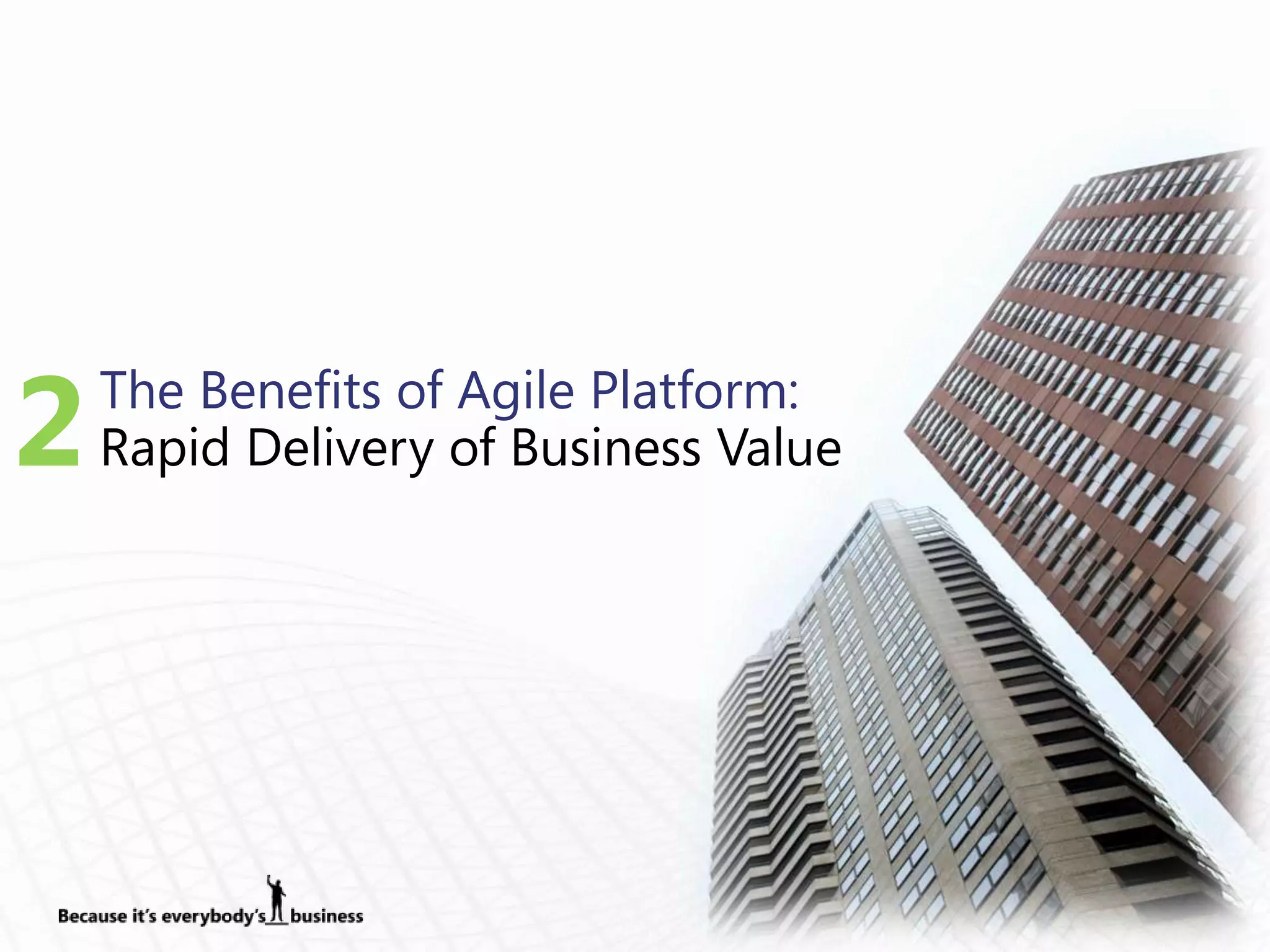 2 The Benefits of Agile Platform:
Rapid Delivery of Business Value

Because it's everybody's business